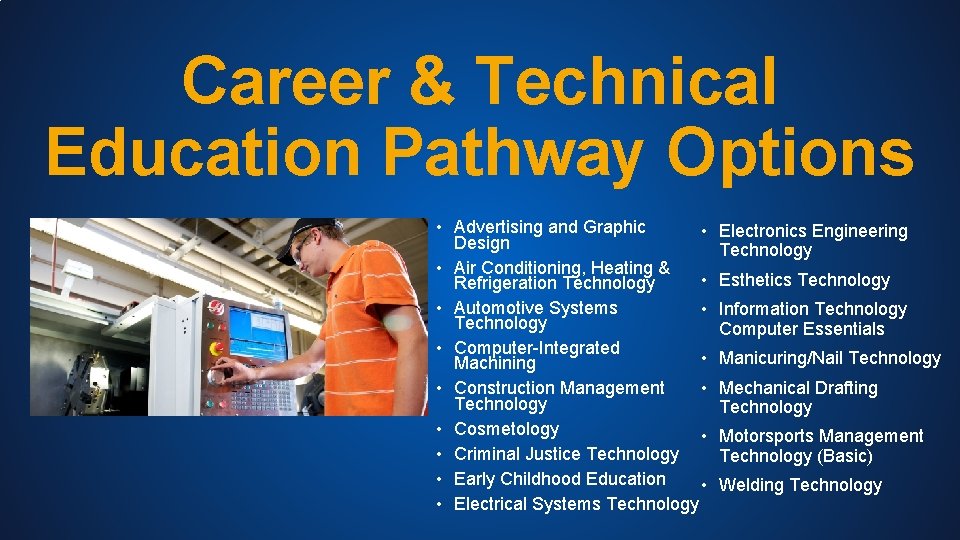 Career & Technical Education Pathway Options

• Advertising and Graphic Design
• Air Conditioning, Heating & Refrigeration Technology
• Automotive Systems Technology
• Computer-Integrated Machining
• Construction Management Technology
• Cosmetology
• Criminal Justice Technology
• Early Childhood Education
• Electrical Systems Technology

• Electronics Engineering Technology
• Esthetics Technology
• Information Technology Computer Essentials
• Manicuring/Nail Technology
• Mechanical Drafting Technology
• Motorsports Management Technology (Basic)
• Welding Technology